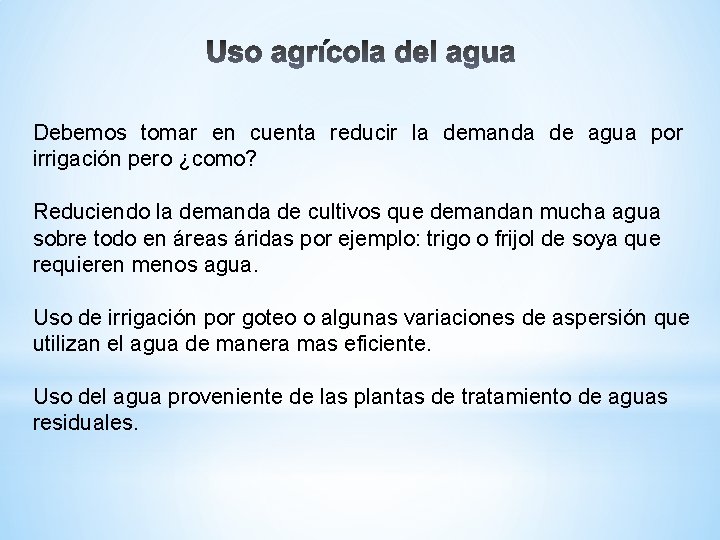 Uso agrícola del agua

Debemos tomar en cuenta reducir la demanda de agua por irrigación pero ¿como?

Reduciendo la demanda de cultivos que demandan mucha agua sobre todo en áreas áridas por ejemplo: trigo o frijol de soya que requieren menos agua.

Uso de irrigación por goteo o algunas variaciones de aspersión que utilizan el agua de manera mas eficiente.

Uso del agua proveniente de las plantas de tratamiento de aguas residuales.